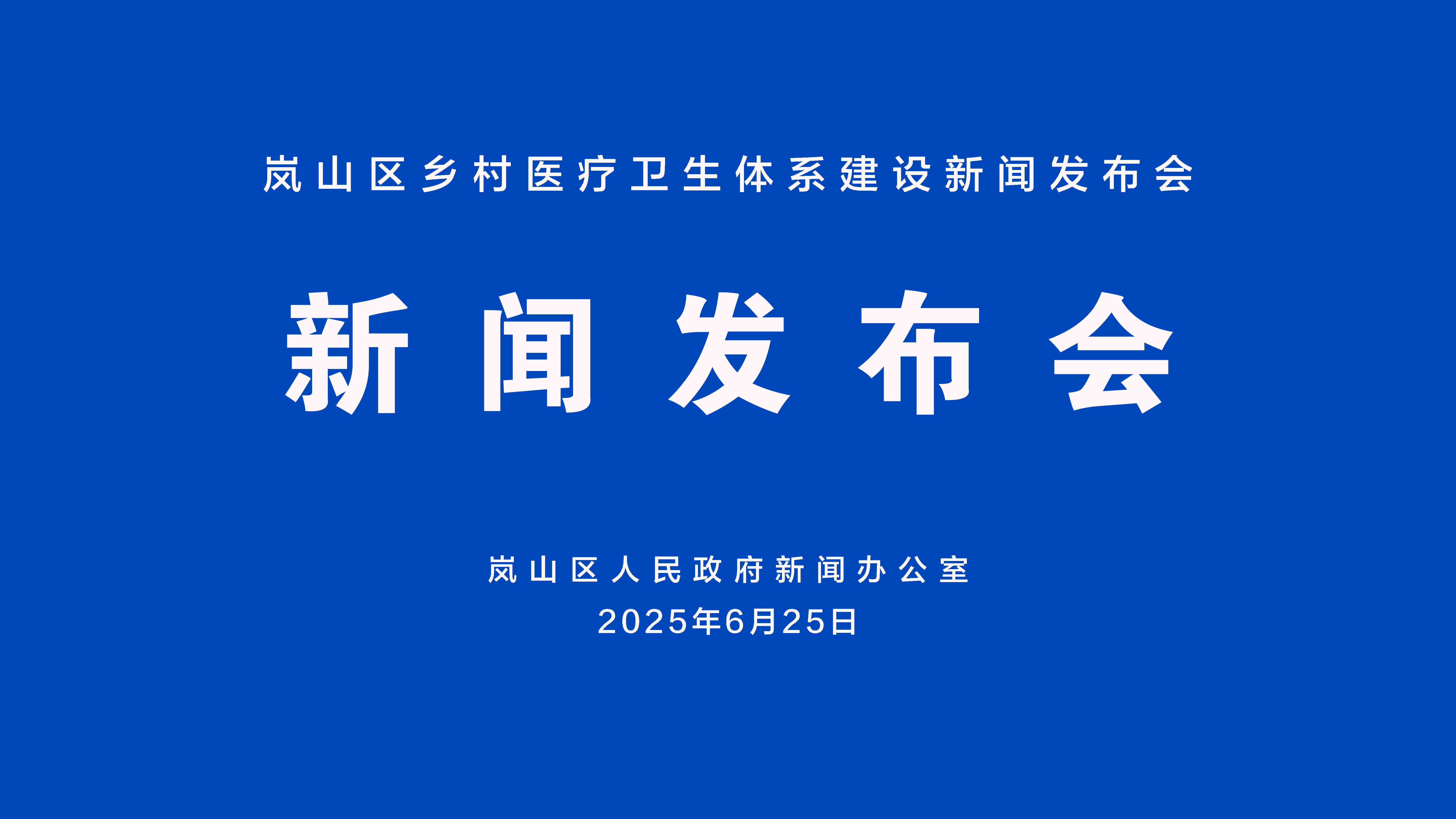 岚山区乡村医疗卫生体系建设新闻发布会

新闻发布会

岚山区人民政府新闻办公室
2025年6月25日